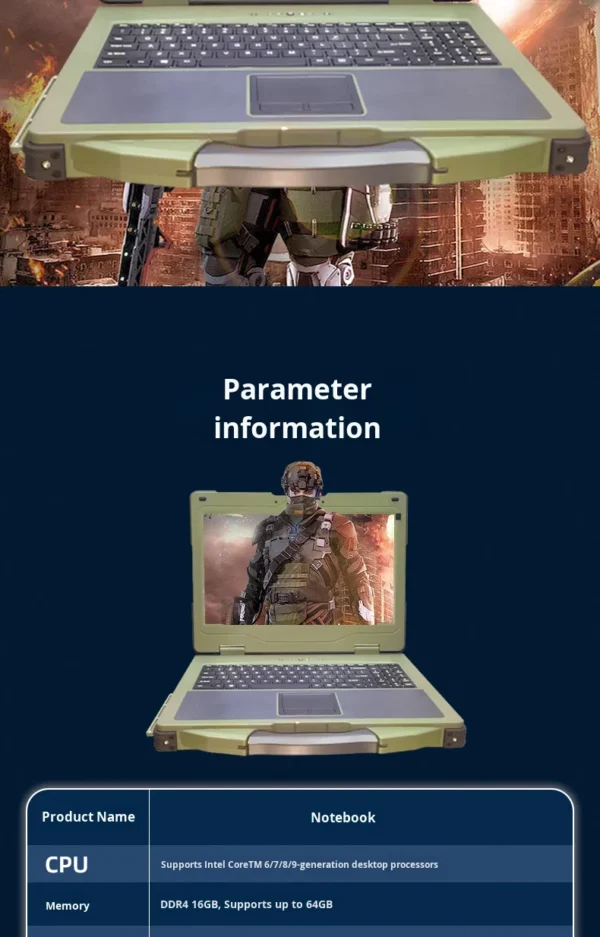 Parameter information

| Product Name | Notebook |
|---|---|
| CPU | Supports Intel CoreTM 6/7/8/9-generation desktop processors |
| Memory | DDR4 16GB, Supports up to 64GB |